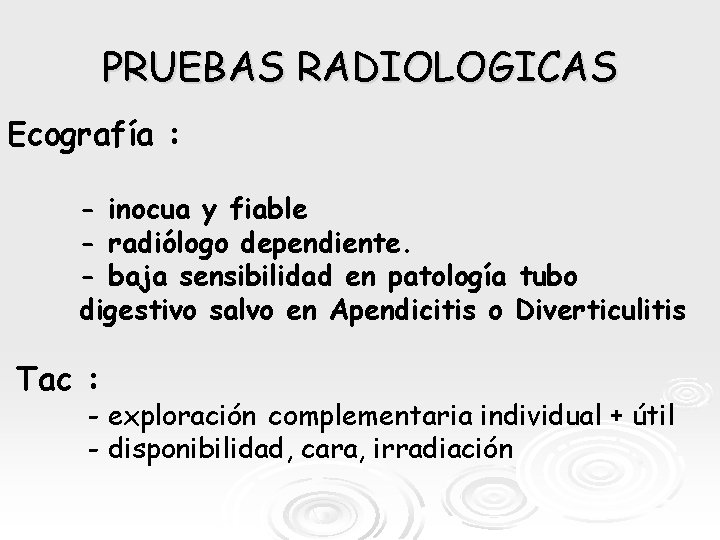 PRUEBAS RADIOLOGICAS

Ecografía :

- inocua y fiable
- radiólogo dependiente.
- baja sensibilidad en patología tubo digestivo salvo en Apendicitis o Diverticulitis

Tac :

- exploración complementaria individual + útil
- disponibilidad, cara, irradiación